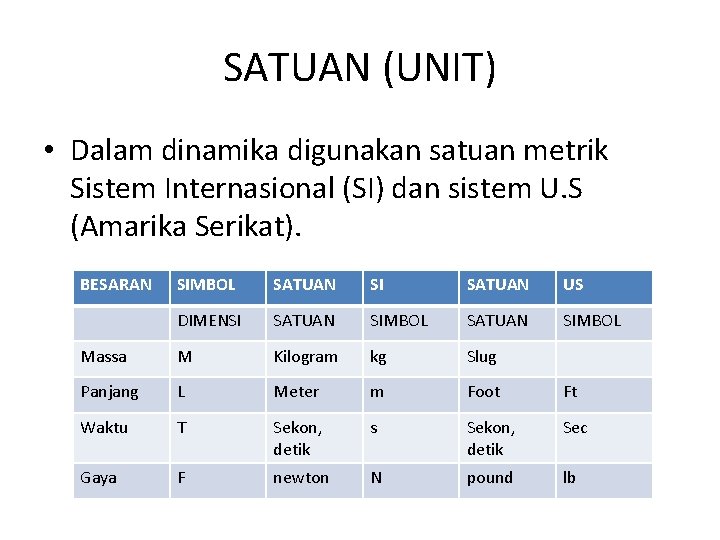 SATUAN (UNIT)

• Dalam dinamika digunakan satuan metrik Sistem Internasional (SI) dan sistem U.S (Amarika Serikat).

| BESARAN | SIMBOL | SATUAN | SI | SATUAN | US |
|---|---|---|---|---|---|
| | DIMENSI | SATUAN | SIMBOL | SATUAN | SIMBOL |
| Massa | M | Kilogram | kg | Slug | |
| Panjang | L | Meter | m | Foot | Ft |
| Waktu | T | Sekon, detik | s | Sekon, detik | Sec |
| Gaya | F | newton | N | pound | lb |